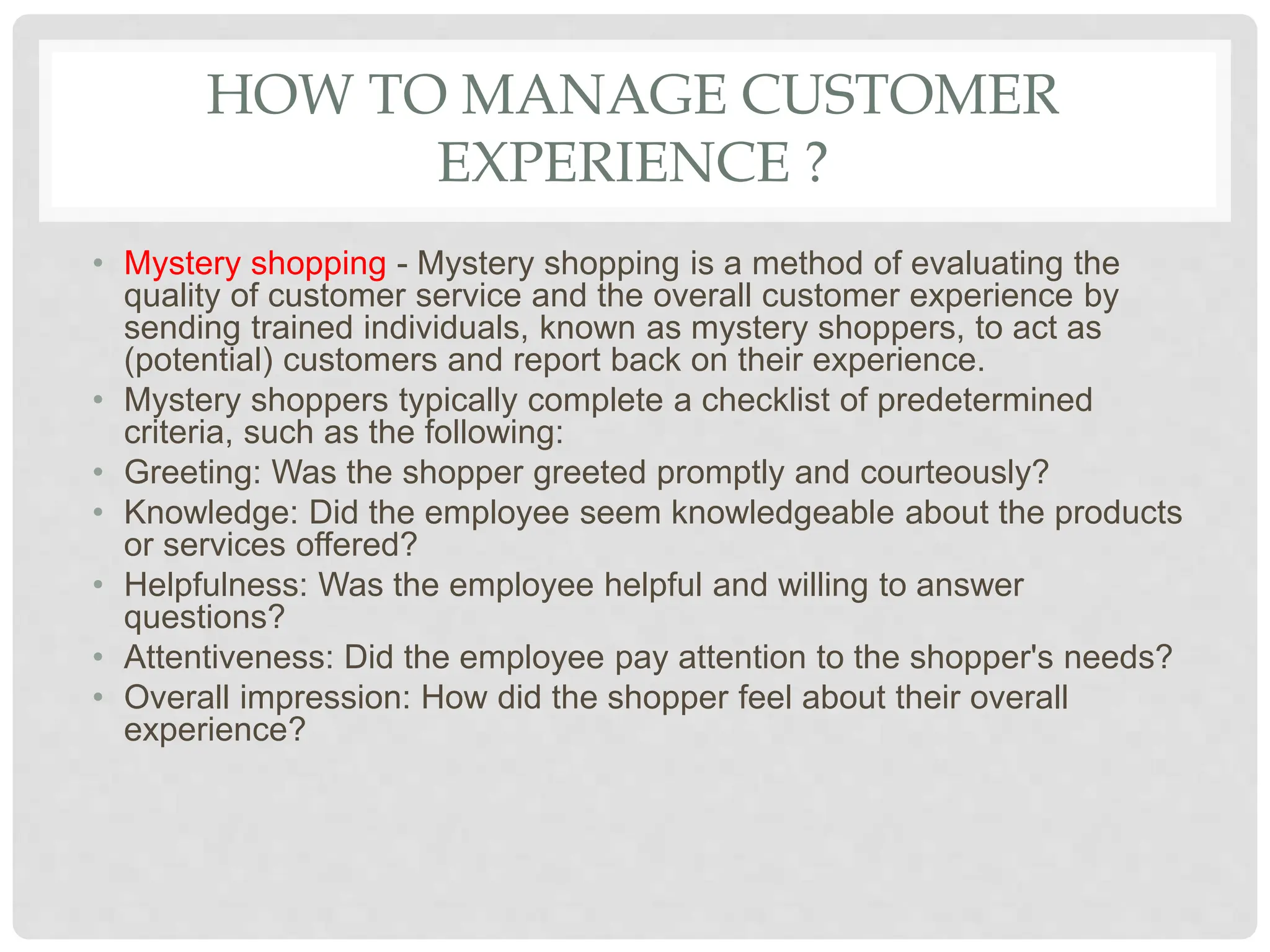 HOW TO MANAGE CUSTOMER EXPERIENCE ?

• Mystery shopping - Mystery shopping is a method of evaluating the quality of customer service and the overall customer experience by sending trained individuals, known as mystery shoppers, to act as (potential) customers and report back on their experience.
• Mystery shoppers typically complete a checklist of predetermined criteria, such as the following:
• Greeting: Was the shopper greeted promptly and courteously?
• Knowledge: Did the employee seem knowledgeable about the products or services offered?
• Helpfulness: Was the employee helpful and willing to answer questions?
• Attentiveness: Did the employee pay attention to the shopper's needs?
• Overall impression: How did the shopper feel about their overall experience?